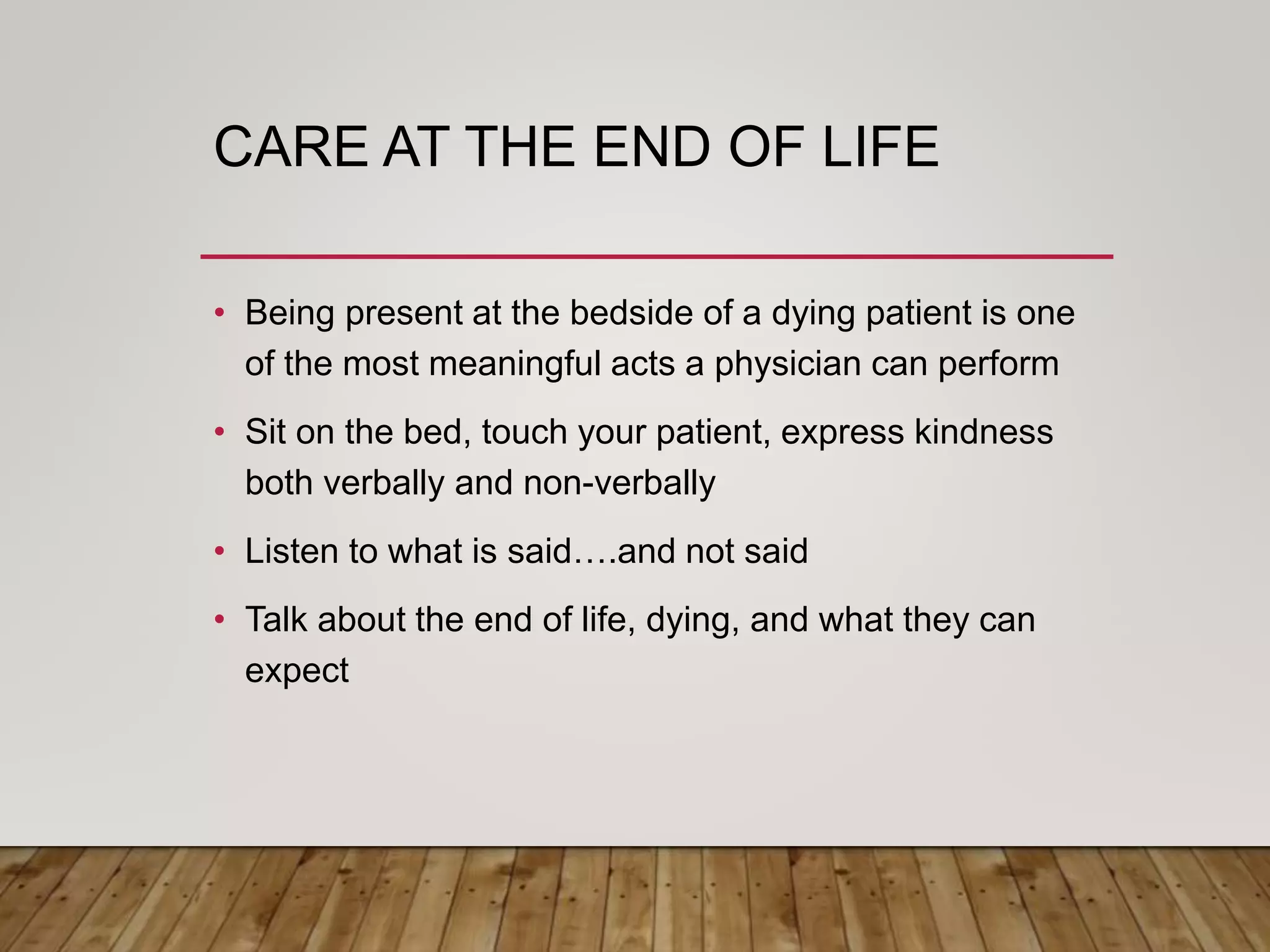 CARE AT THE END OF LIFE

• Being present at the bedside of a dying patient is one of the most meaningful acts a physician can perform

• Sit on the bed, touch your patient, express kindness both verbally and non-verbally

• Listen to what is said….and not said

• Talk about the end of life, dying, and what they can expect